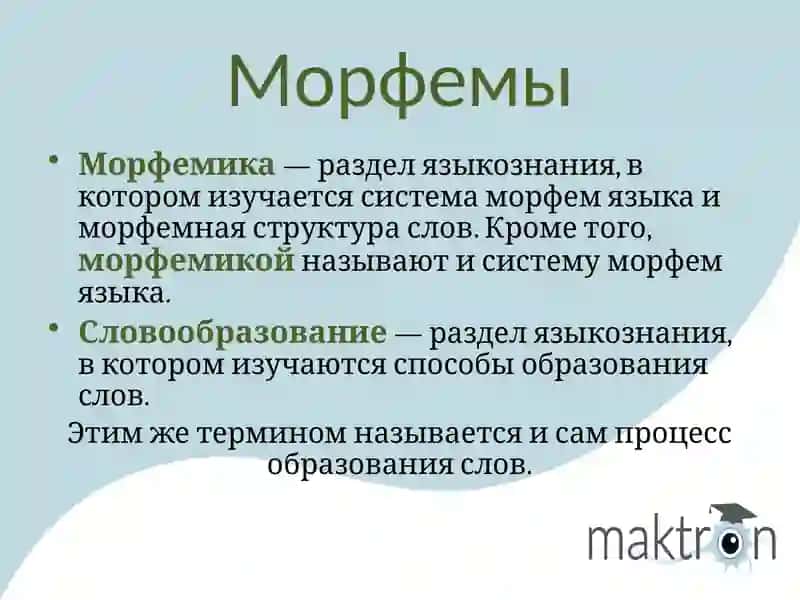 Морфемы

• Морфемика — раздел языкознания, в котором изучается система морфем языка и морфемная структура слов. Кроме того, морфемикой называют и систему морфем языка.

• Словообразование — раздел языкознания, в котором изучаются способы образования слов.

Этим же термином называется и сам процесс образования слов.

maktron